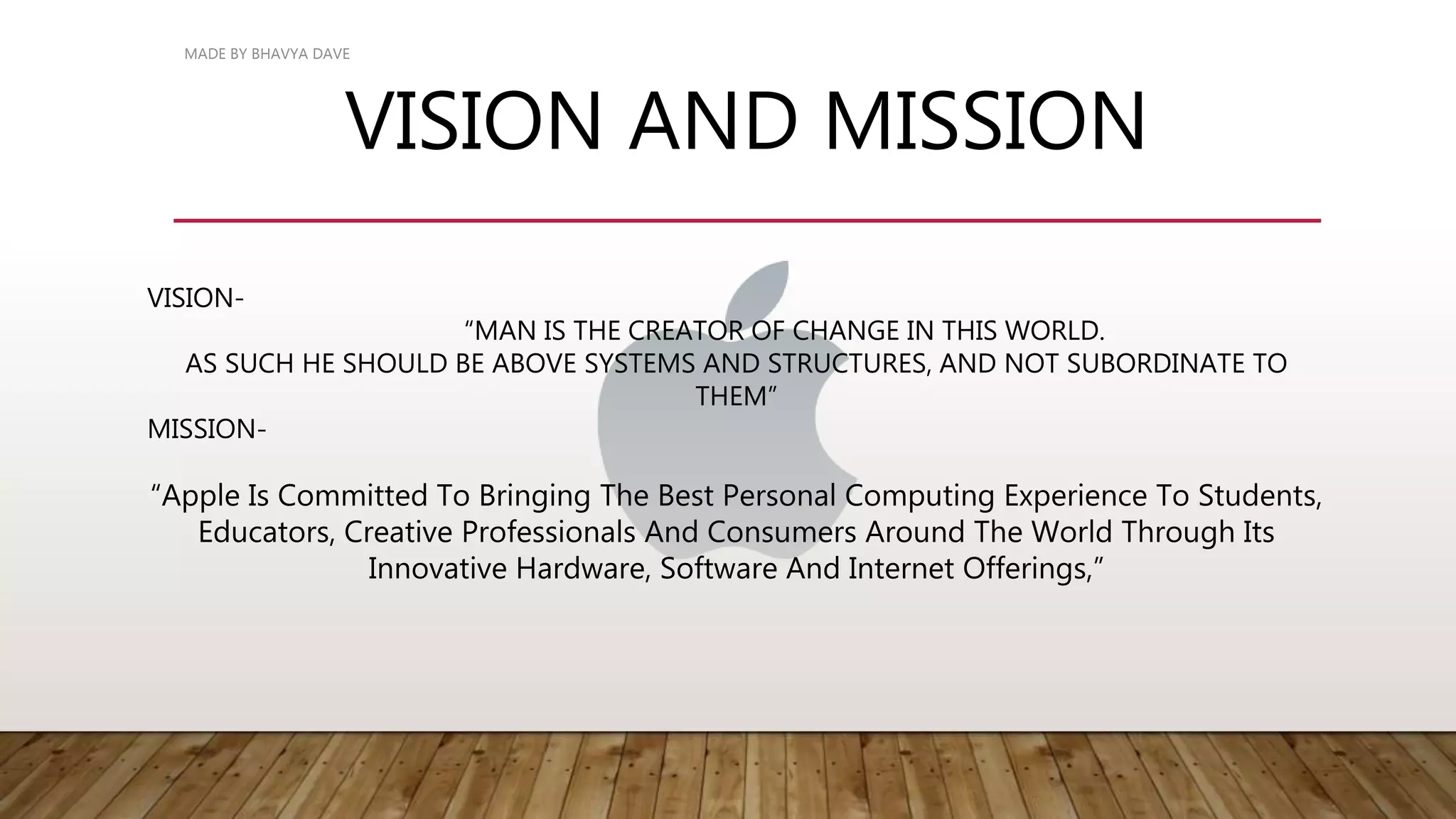 MADE BY BHAVYA DAVE

VISION AND MISSION

VISION-

“MAN IS THE CREATOR OF CHANGE IN THIS WORLD.
AS SUCH HE SHOULD BE ABOVE SYSTEMS AND STRUCTURES, AND NOT SUBORDINATE TO THEM”

MISSION-

“Apple Is Committed To Bringing The Best Personal Computing Experience To Students, Educators, Creative Professionals And Consumers Around The World Through Its Innovative Hardware, Software And Internet Offerings,”